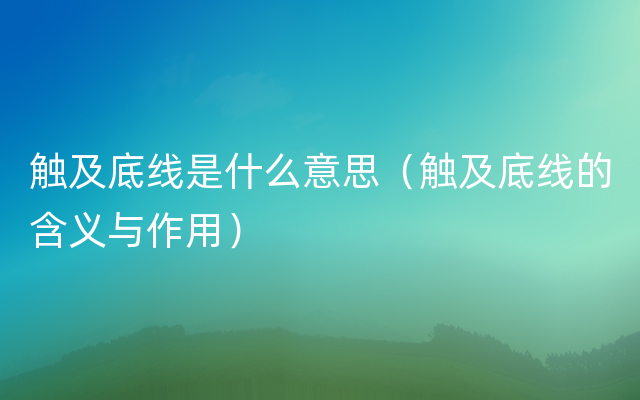 触及底线是什么意思（触及底线的含义与作用）